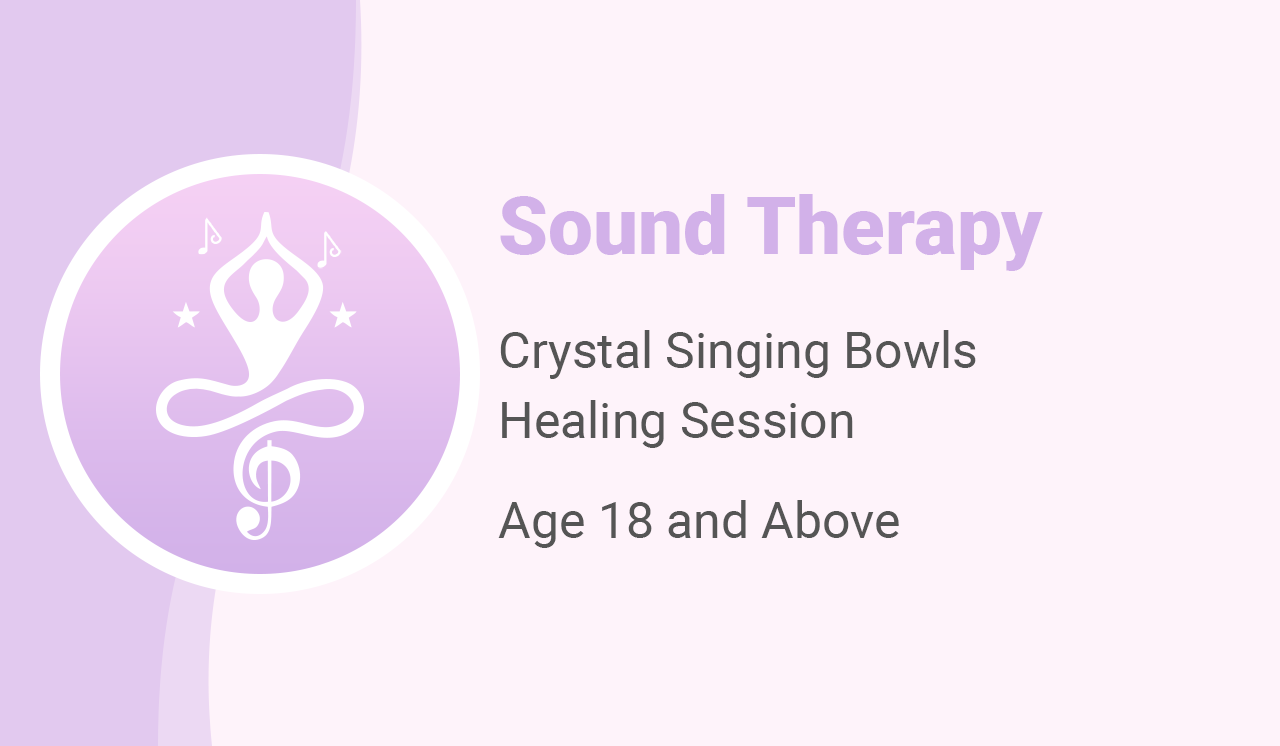 Sound Therapy

Crystal Singing Bowls Healing Session

Age 18 and Above